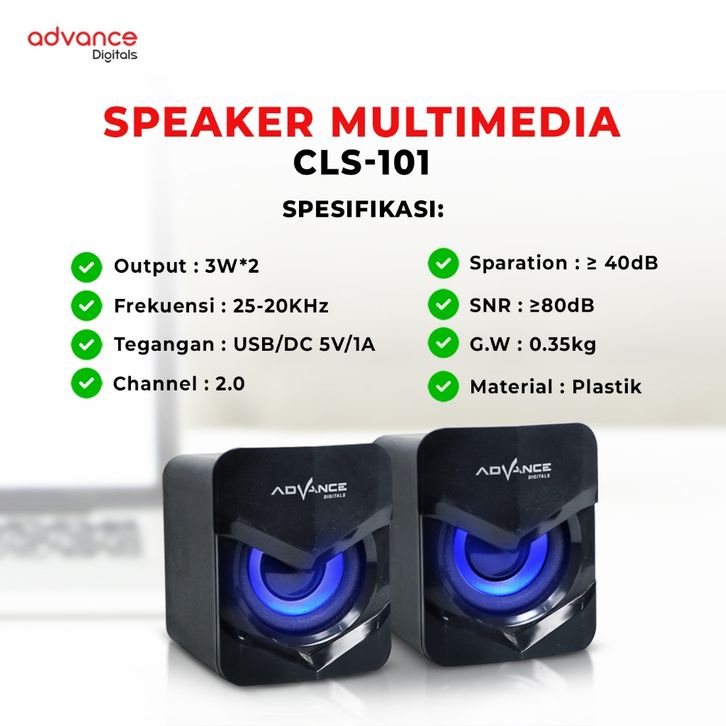 advance
Digitals

SPEAKER MULTIMEDIA
CLS-101

SPESIFIKASI:

Output : 3W*2
Frekuensi : 25-20KHz
Tegangan : USB/DC 5V/1A
Channel : 2.0

Sparation : ≥ 40dB
SNR : ≥80dB
G.W : 0.35kg
Material : Plastik

ADVANCE
DIGITALS

ADVANCE
DIGITALS